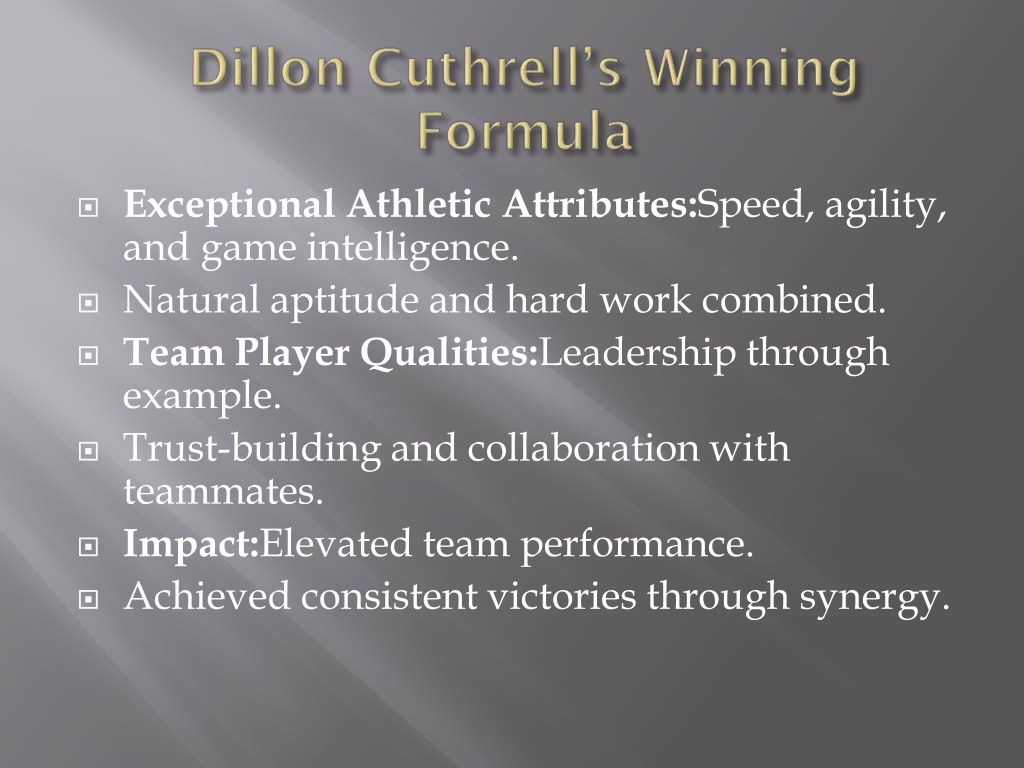 Dillon Cuthrell's Winning Formula

Exceptional Athletic Attributes:Speed, agility, and game intelligence.

Natural aptitude and hard work combined.

Team Player Qualities:Leadership through example.

Trust-building and collaboration with teammates.

Impact:Elevated team performance.

Achieved consistent victories through synergy.